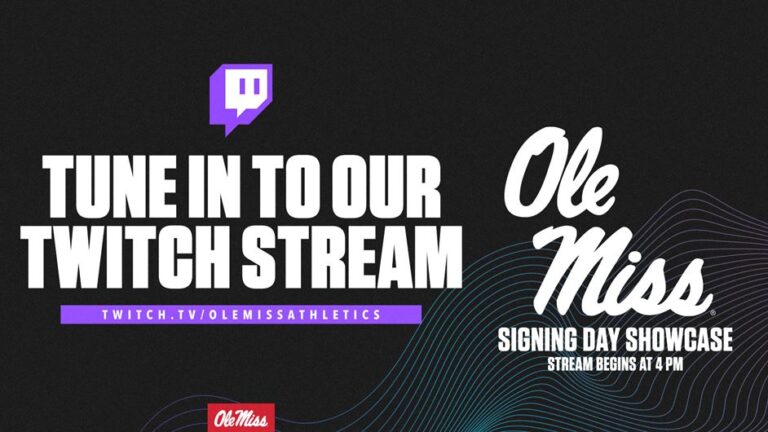 TUNE IN TO OUR TWITCH STREAM

TWITCH.TV/OLEMISSATHLETICS

Ole Miss

SIGNING DAY SHOWCASE

STREAM BEGINS AT 4 PM

Ole Miss